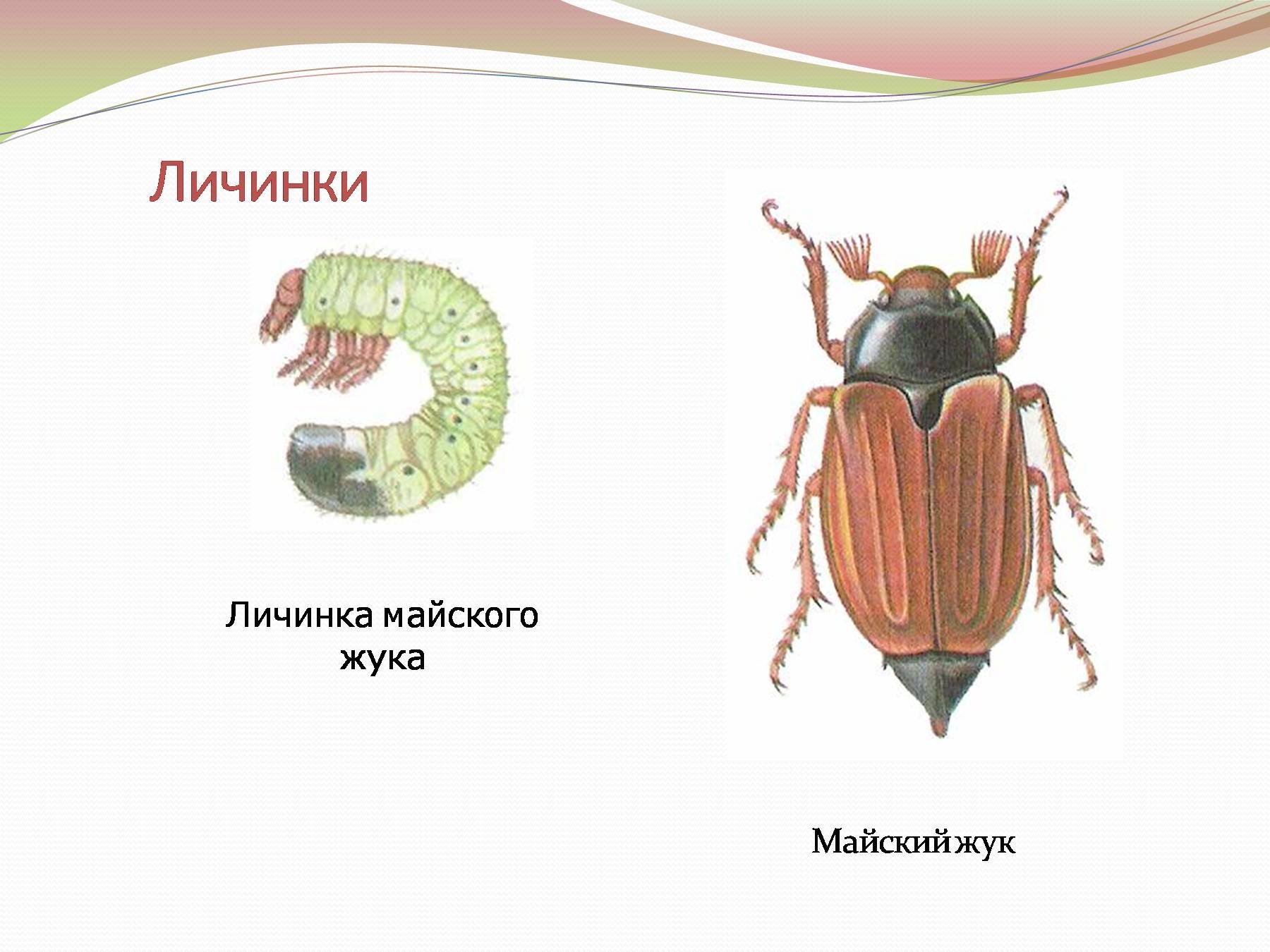 Личинки

Личинка майского жука

Майский жук